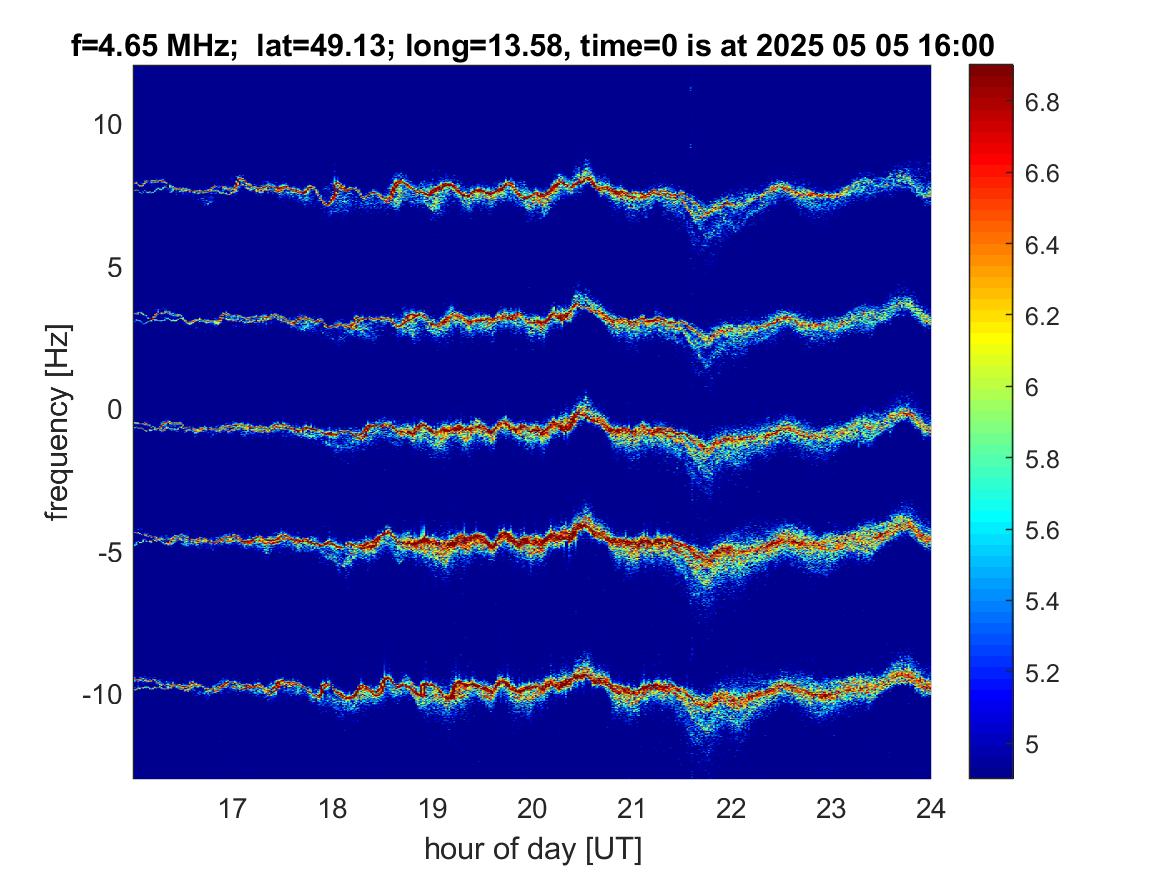 f=4.65 MHz; lat=49.13; long=13.58, time=0 is at 2025 05 05 16:00

frequency [Hz]

10
5
0
-5
-10

17 18 19 20 21 22 23 24

hour of day [UT]

6.8
6.6
6.4
6.2
6
5.8
5.6
5.4
5.2
5